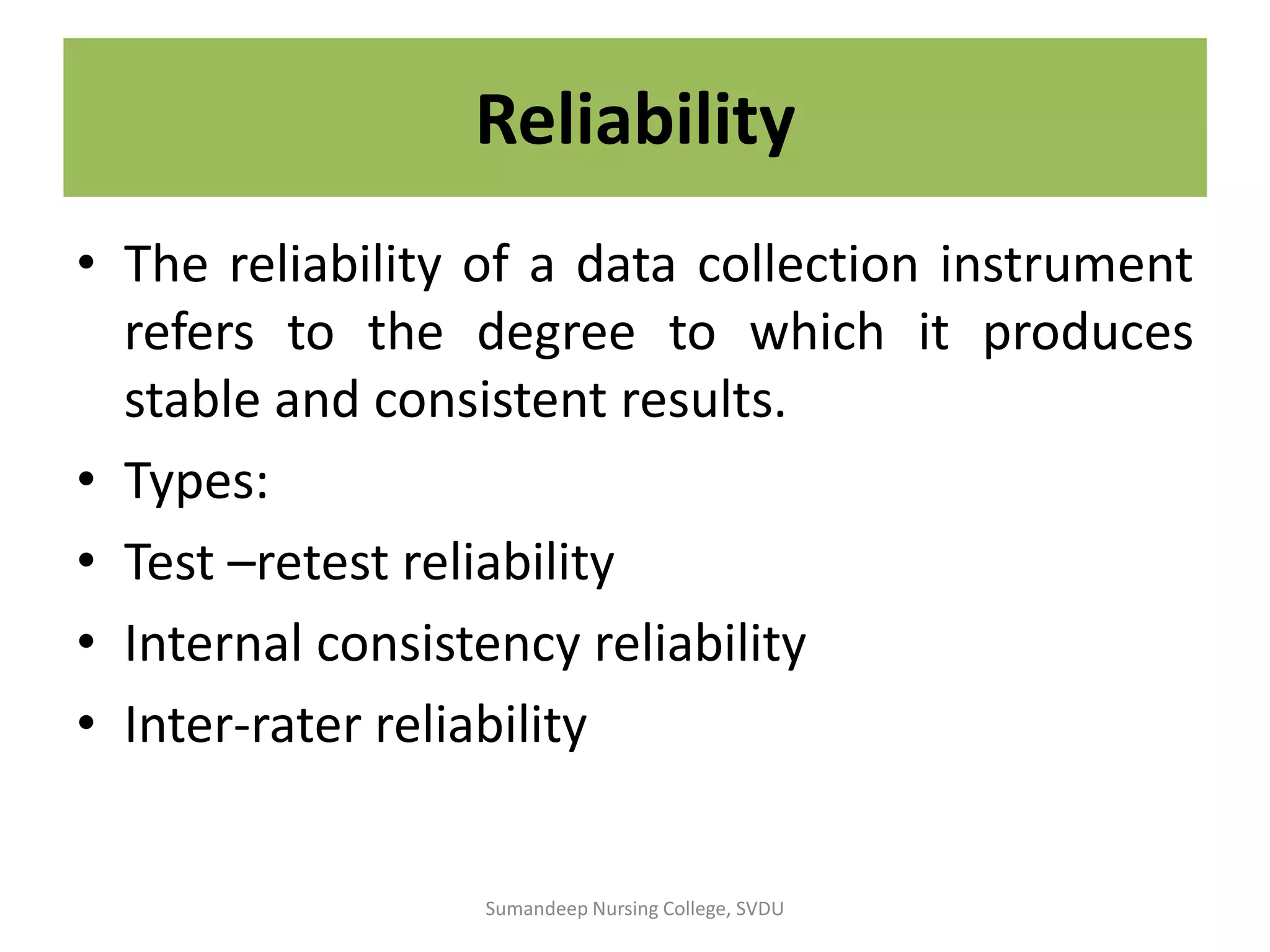 Reliability

• The reliability of a data collection instrument refers to the degree to which it produces stable and consistent results.

• Types:

• Test –retest reliability

• Internal consistency reliability

• Inter-rater reliability

Sumandeep Nursing College, SVDU